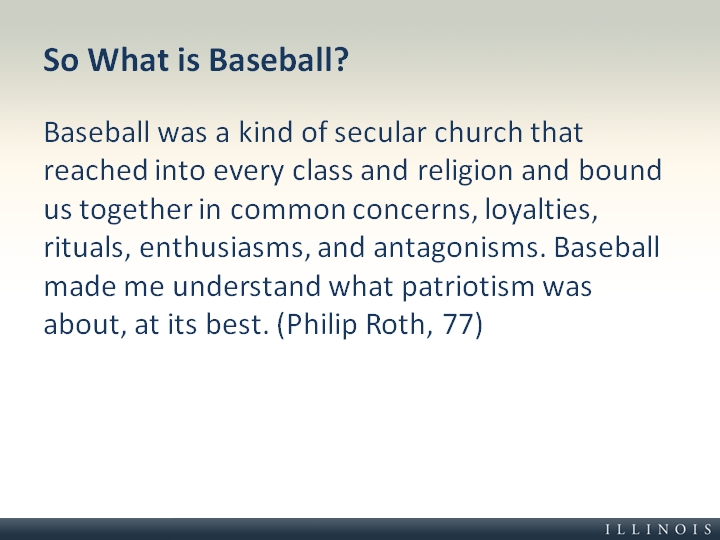 So What is Baseball?

Baseball was a kind of secular church that reached into every class and religion and bound us together in common concerns, loyalties, rituals, enthusiasms, and antagonisms. Baseball made me understand what patriotism was about, at its best. (Philip Roth, 77)

ILLINOIS